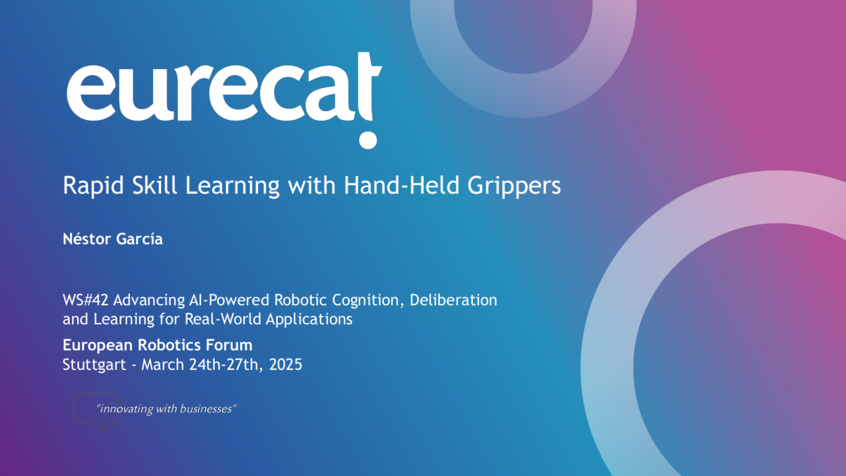 eurecat

Rapid Skill Learning with Hand-Held Grippers

Néstor García

WS#42 Advancing AI-Powered Robotic Cognition, Deliberation and Learning for Real-World Applications

European Robotics Forum
Stuttgart - March 24th-27th, 2025

"innovating with businesses"